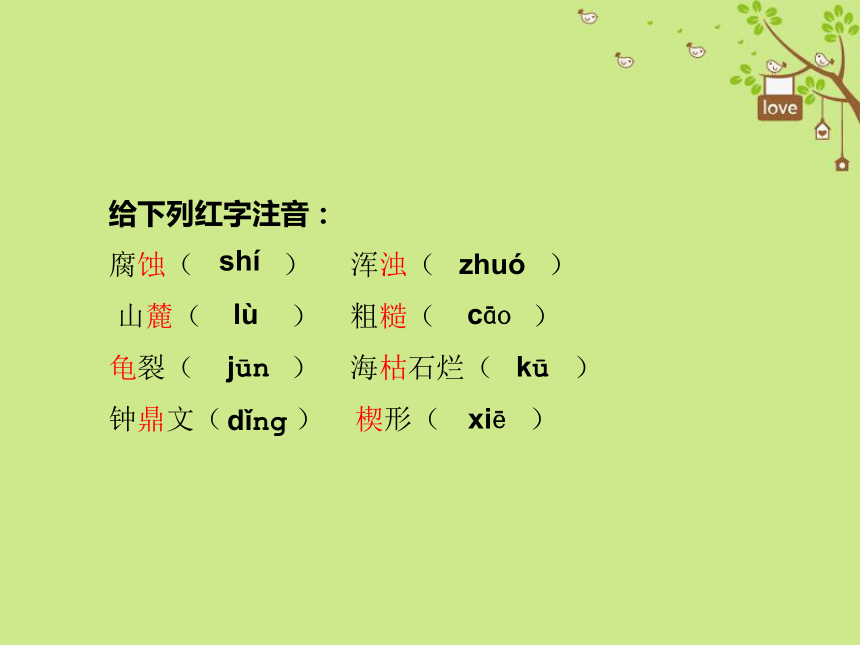 love

给下列红字注音：

腐蚀（ shí ） 浑浊（ zhuó ）

山麓（ lù ） 粗糙（ cāo ）

龟裂（ jūn ） 海枯石烂（ kū ）

钟鼎文（dǐng） 楔形（ xiē ）